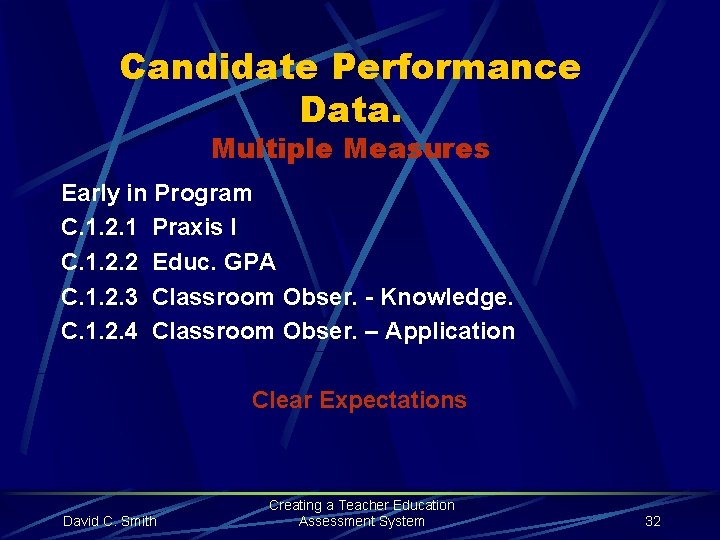 Candidate Performance Data.
Multiple Measures

Early in Program
C.1.2.1 Praxis I
C.1.2.2 Educ. GPA
C.1.2.3 Classroom Obser. - Knowledge.
C.1.2.4 Classroom Obser. – Application

Clear Expectations

David C. Smith

Creating a Teacher Education Assessment System

32